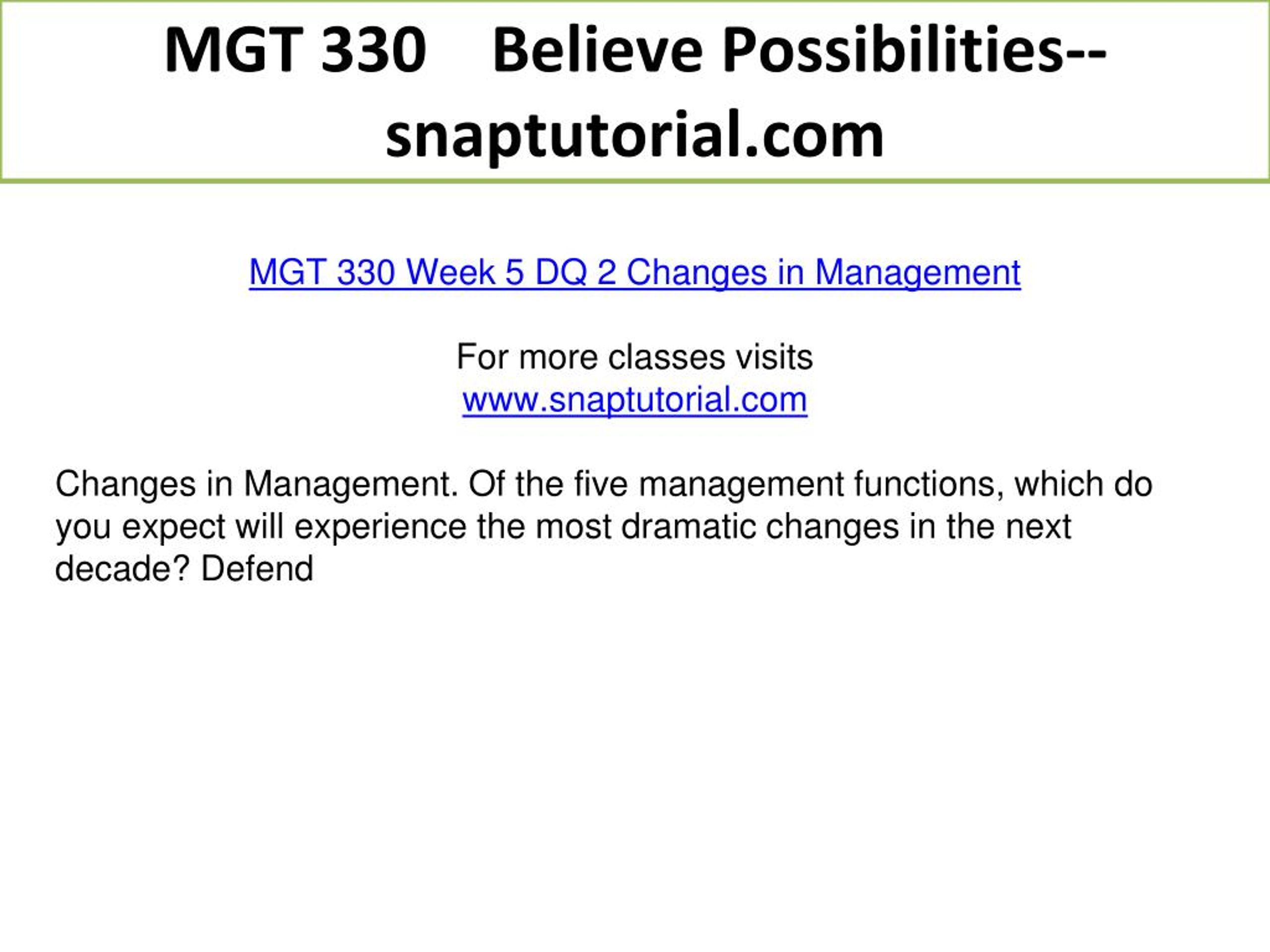 MGT 330 Believe Possibilities--snaptutorial.com

MGT 330 Week 5 DQ 2 Changes in Management

For more classes visits
www.snaptutorial.com

Changes in Management. Of the five management functions, which do you expect will experience the most dramatic changes in the next decade? Defend